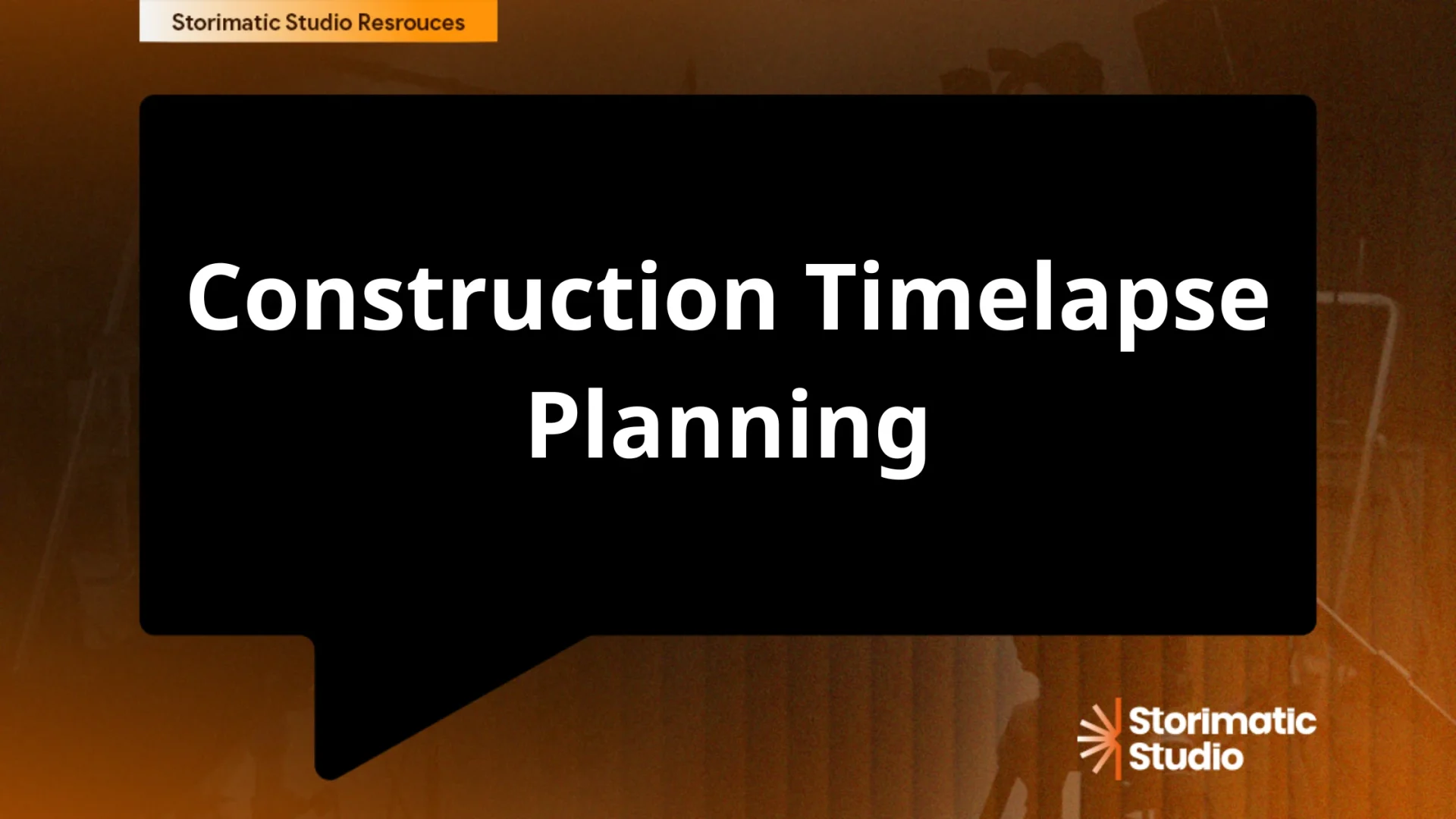 Storimatic Studio Resrouces

Construction Timelapse Planning

Storimatic Studio